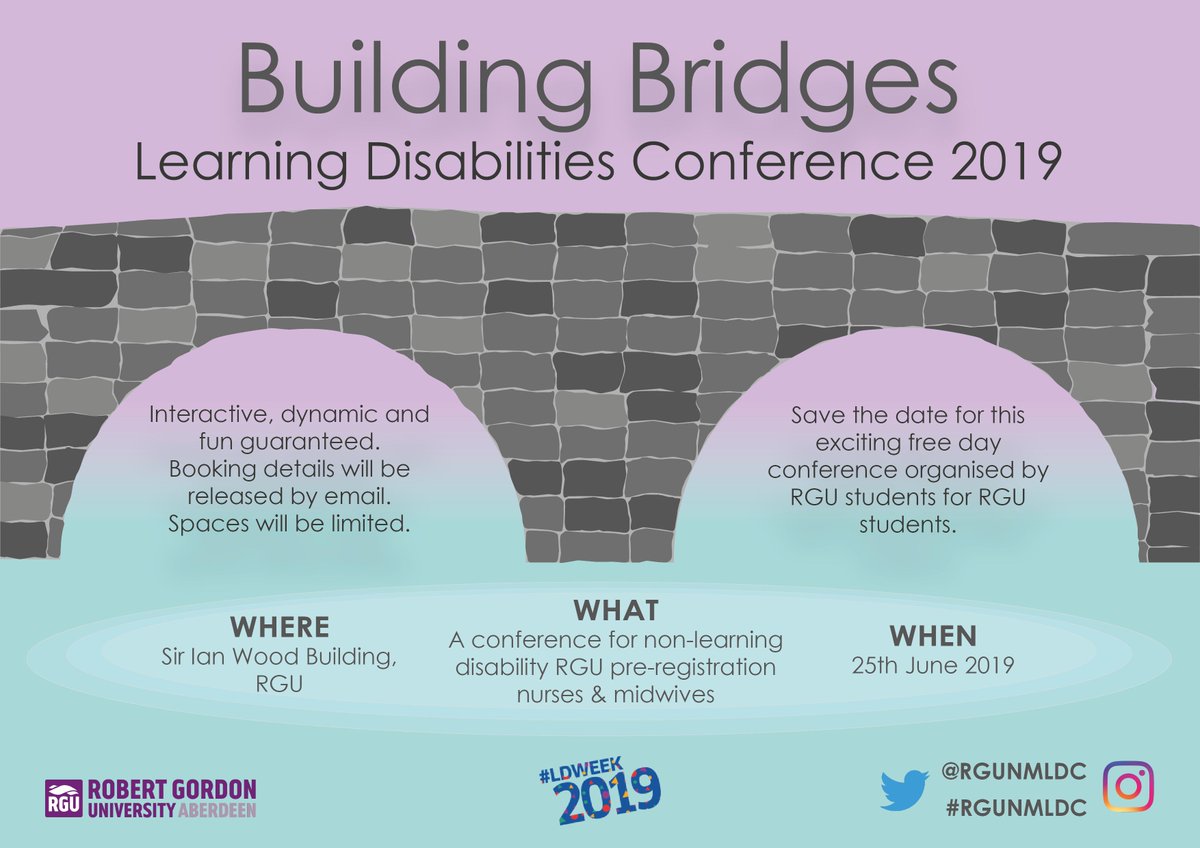 Building Bridges
Learning Disabilities Conference 2019

Interactive, dynamic and fun guaranteed. Booking details will be released by email. Spaces will be limited.

Save the date for this exciting free day conference organised by RGU students for RGU students.

WHERE
Sir Ian Wood Building, RGU

WHAT
A conference for non-learning disability RGU pre-registration nurses & midwives

WHEN
25th June 2019

RGU ROBERT GORDON UNIVERSITY ABERDEEN

#LDWEEK 2019

@RGUNMLDC
#RGUNMLDC